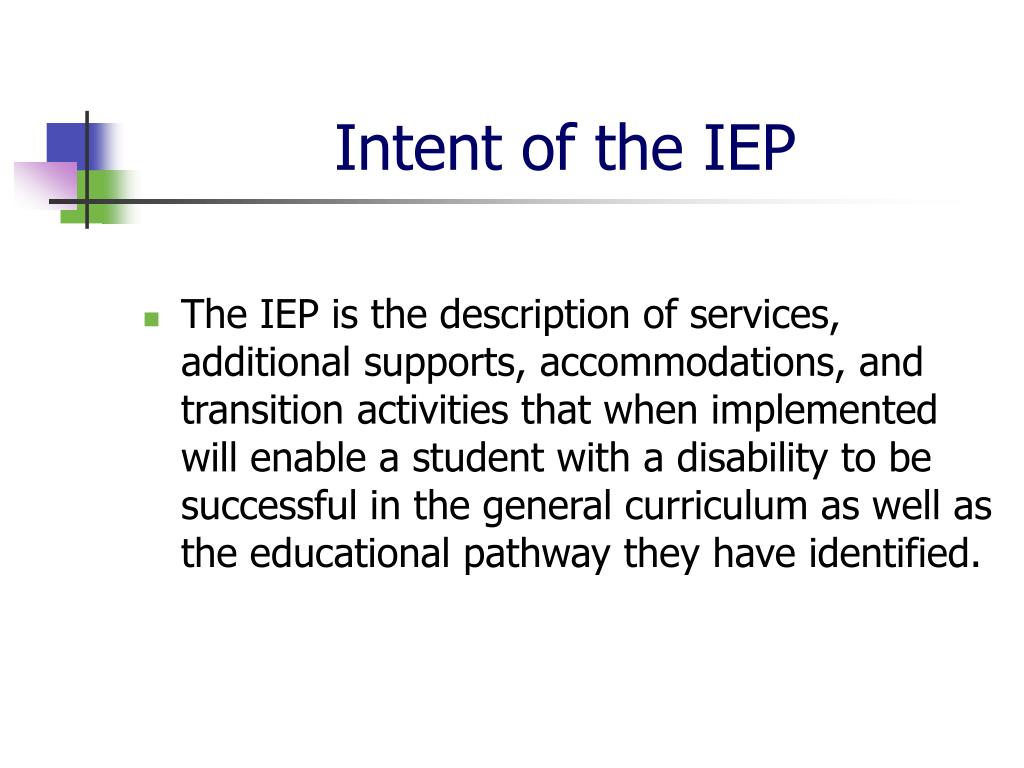 Intent of the IEP

The IEP is the description of services, additional supports, accommodations, and transition activities that when implemented will enable a student with a disability to be successful in the general curriculum as well as the educational pathway they have identified.